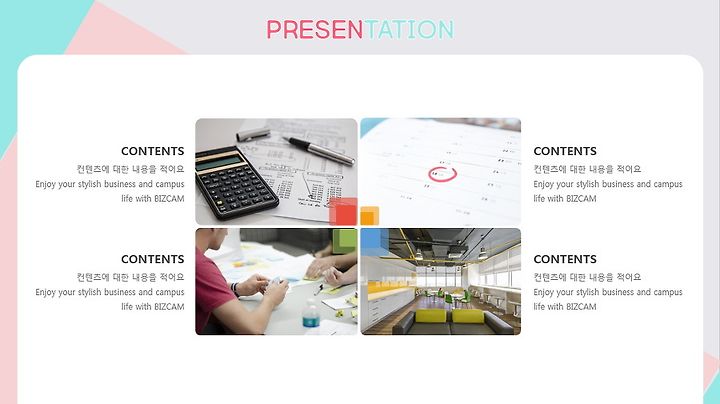 PRESENTATION

CONTENTS
컨텐츠에 대한 내용을 적어요
Enjoy your stylish business and campus life with BIZCAM

CONTENTS
컨텐츠에 대한 내용을 적어요
Enjoy your stylish business and campus life with BIZCAM

CONTENTS
컨텐츠에 대한 내용을 적어요
Enjoy your stylish business and campus life with BIZCAM

CONTENTS
컨텐츠에 대한 내용을 적어요
Enjoy your stylish business and campus life with BIZCAM